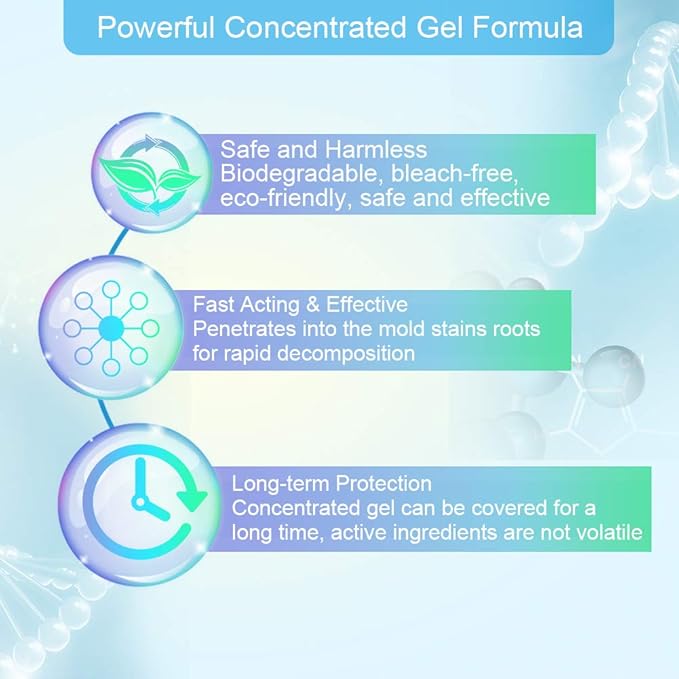 Powerful Concentrated Gel Formula

Safe and Harmless
Biodegradable, bleach-free, eco-friendly, safe and effective

Fast Acting & Effective
Penetrates into the mold stains roots for rapid decomposition

Long-term Protection
Concentrated gel can be covered for a long time, active ingredients are not volatile